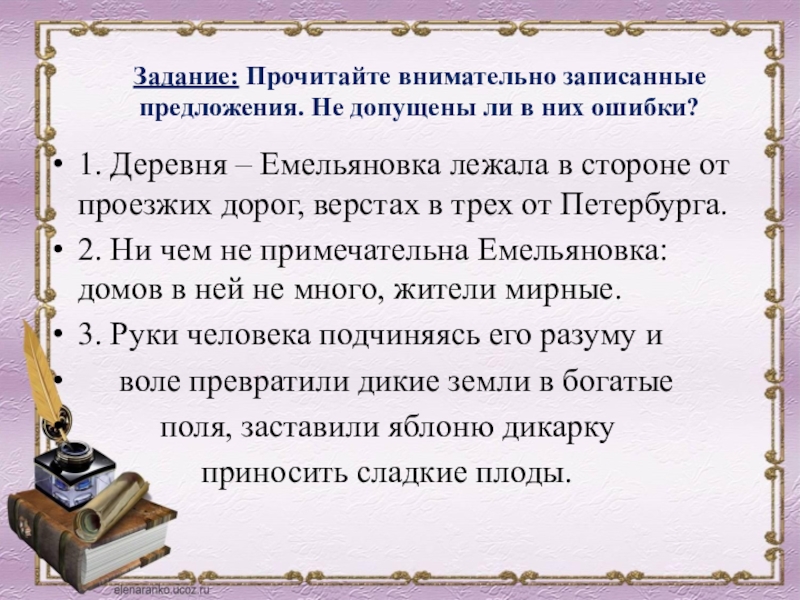 Задание: Прочитайте внимательно записанные предложения. Не допущены ли в них ошибки?

• 1. Деревня – Емельяновка лежала в стороне от проезжих дорог, верстах в трех от Петербурга.

• 2. Ни чем не примечательна Емельяновка: домов в ней не много, жители мирные.

• 3. Руки человека подчиняясь его разуму и

• воле превратили дикие земли в богатые поля, заставили яблоню дикарку приносить сладкие плоды.

elenaranko.ucoz.ru